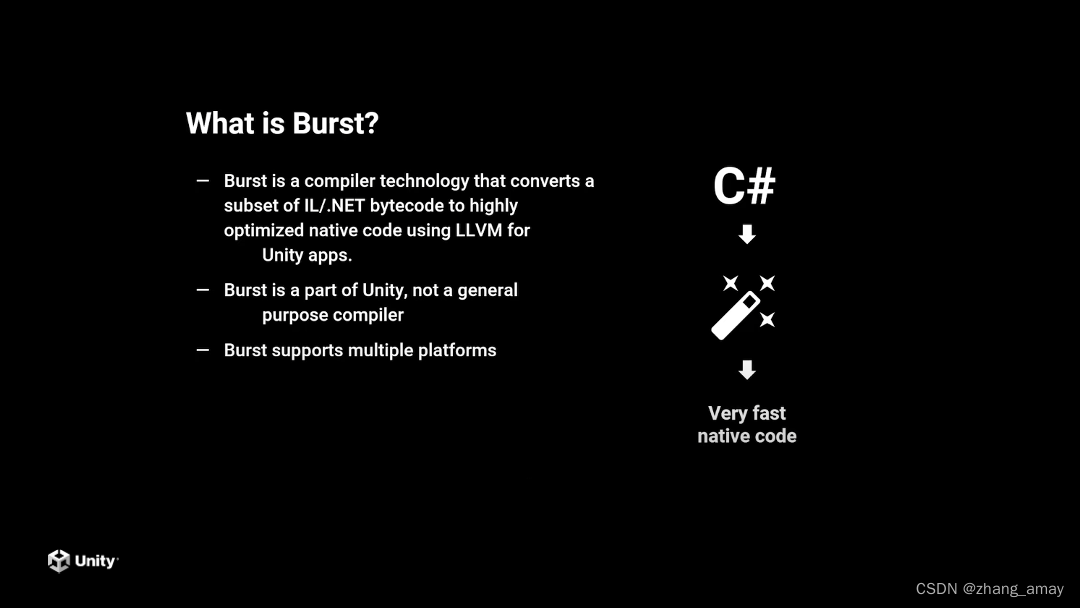 What is Burst?

— Burst is a compiler technology that converts a subset of IL/.NET bytecode to highly optimized native code using LLVM for Unity apps.

— Burst is a part of Unity, not a general purpose compiler

— Burst supports multiple platforms

C#

Very fast native code

Unity

CSDN @zhang_amay